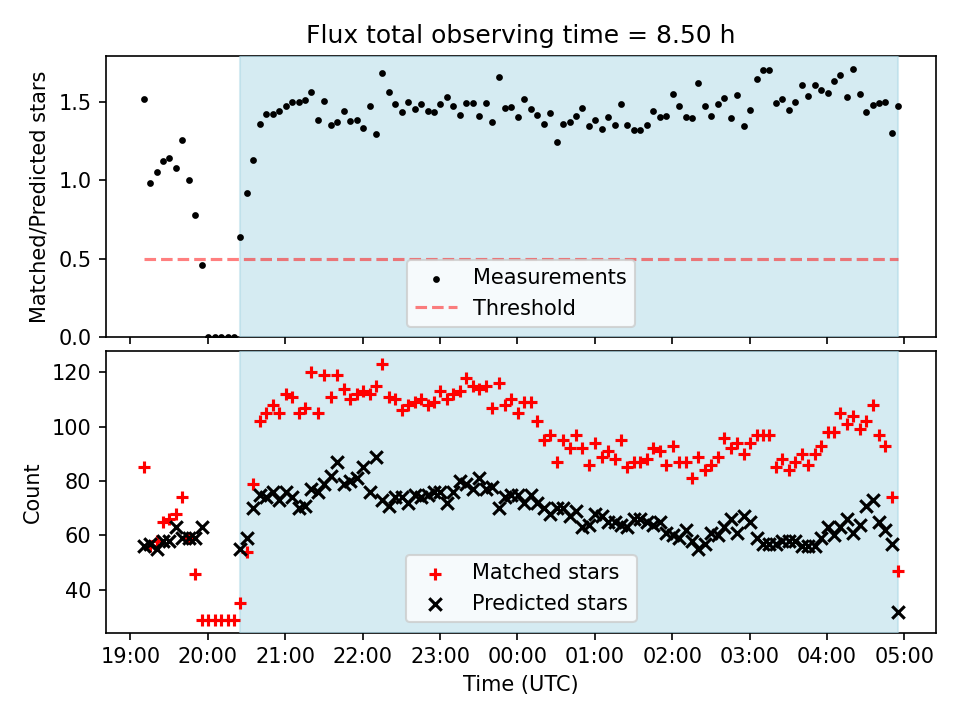 Flux total observing time = 8.50 h

Matched/Predicted stars

1.5
1.0
0.5
0.0

Measurements
Threshold

Count

120
100
80
60
40

Matched stars
Predicted stars

19:00 20:00 21:00 22:00 23:00 00:00 01:00 02:00 03:00 04:00 05:00
Time (UTC)